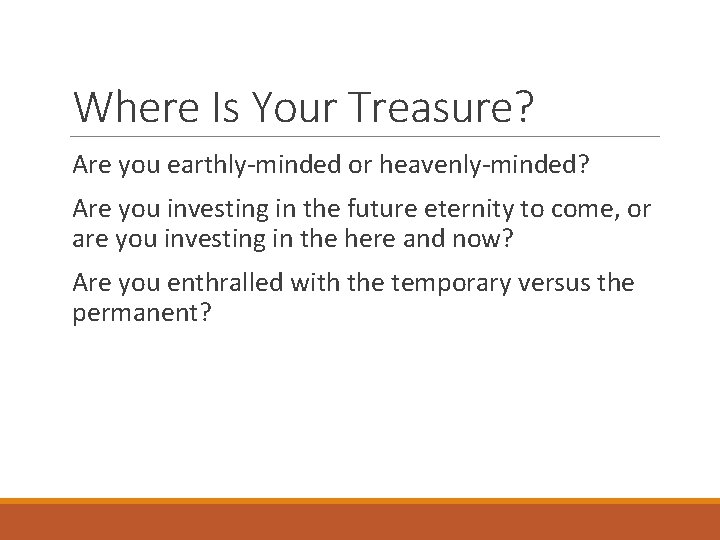 Where Is Your Treasure?

Are you earthly-minded or heavenly-minded?

Are you investing in the future eternity to come, or are you investing in the here and now?

Are you enthralled with the temporary versus the permanent?